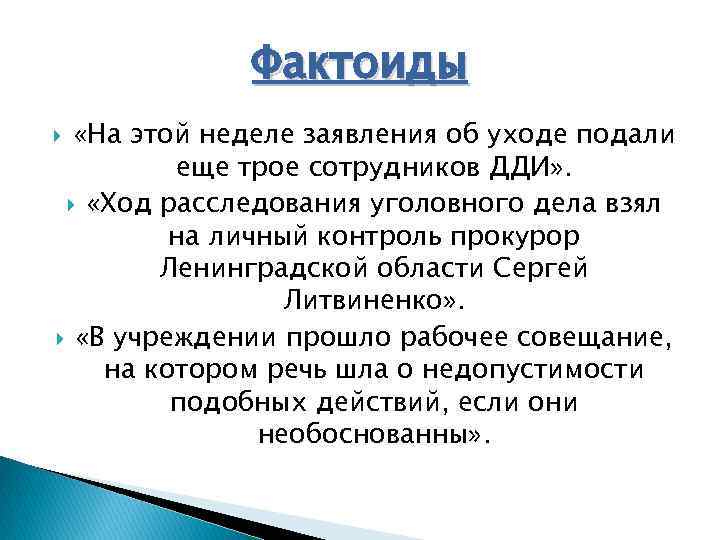 Фактоиды

«На этой неделе заявления об уходе подали еще трое сотрудников ДДИ».

«Ход расследования уголовного дела взял на личный контроль прокурор Ленинградской области Сергей Литвиненко».

«В учреждении прошло рабочее совещание, на котором речь шла о недопустимости подобных действий, если они необоснованны».